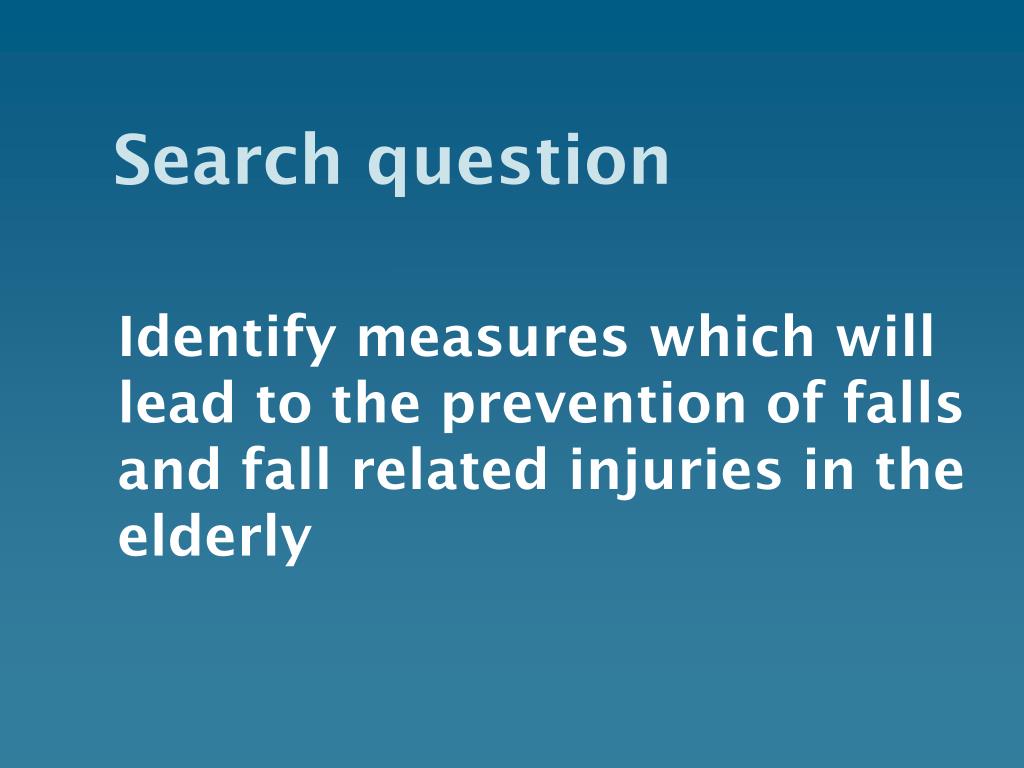 Search question

Identify measures which will lead to the prevention of falls and fall related injuries in the elderly